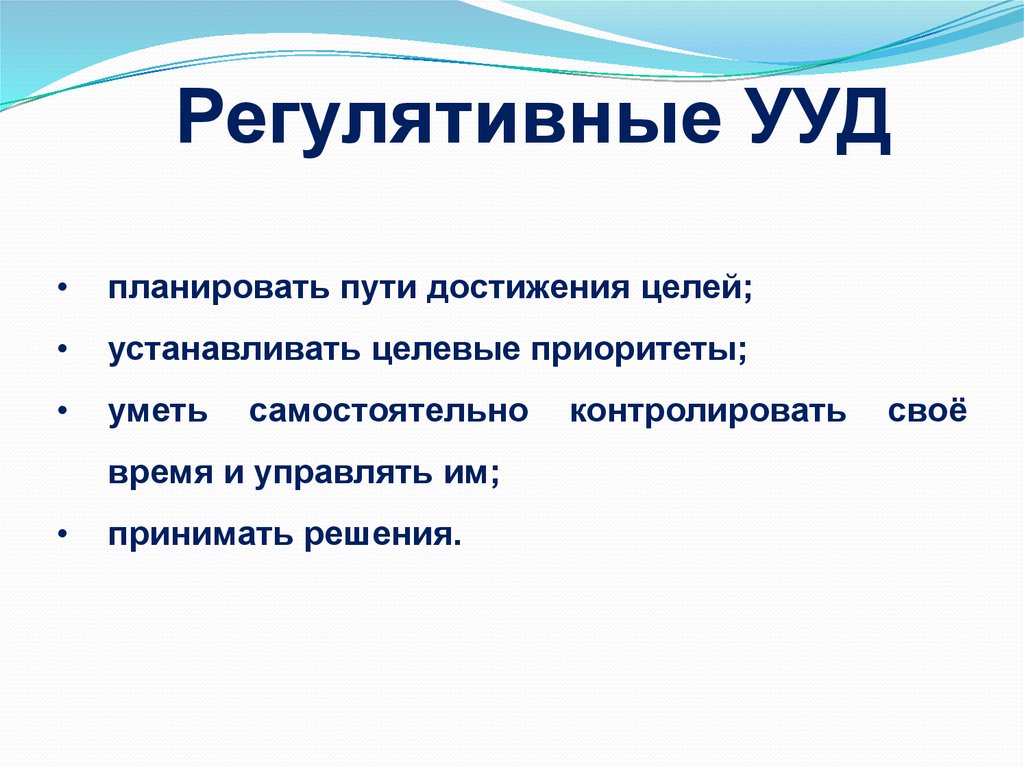 Регулятивные УУД

• планировать пути достижения целей;
• устанавливать целевые приоритеты;
• уметь самостоятельно контролировать своё время и управлять им;
• принимать решения.